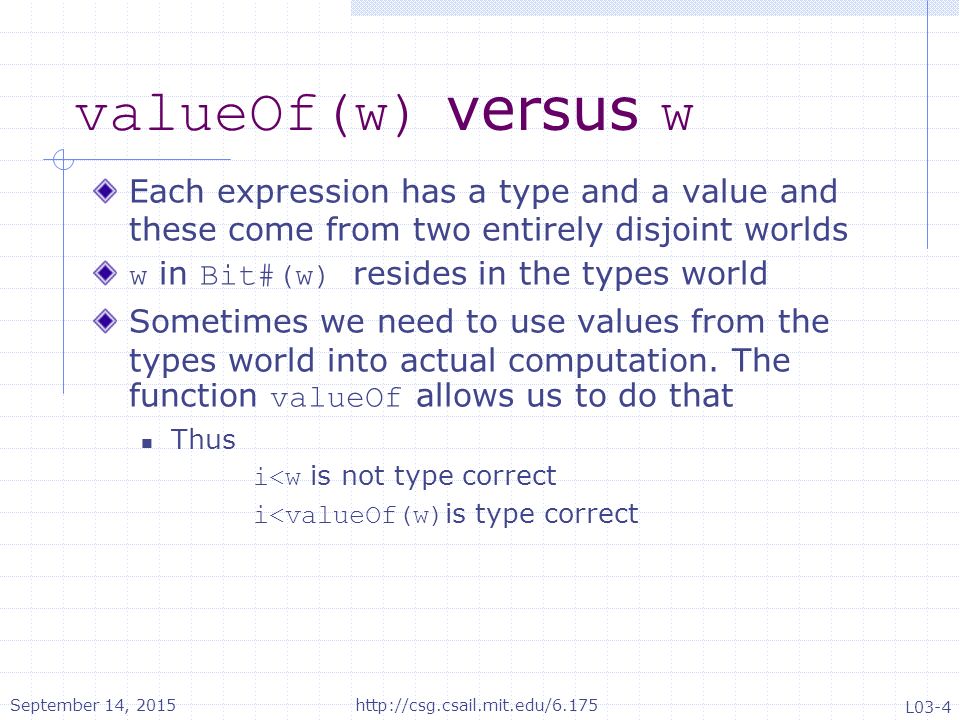 valueOf(w) versus w

Each expression has a type and a value and these come from two entirely disjoint worlds

w in Bit#(w) resides in the types world

Sometimes we need to use values from the types world into actual computation. The function valueOf allows us to do that

Thus

i<w is not type correct

i<valueOf(w) is type correct

September 14, 2015

http://csg.csail.mit.edu/6.175

L03-4